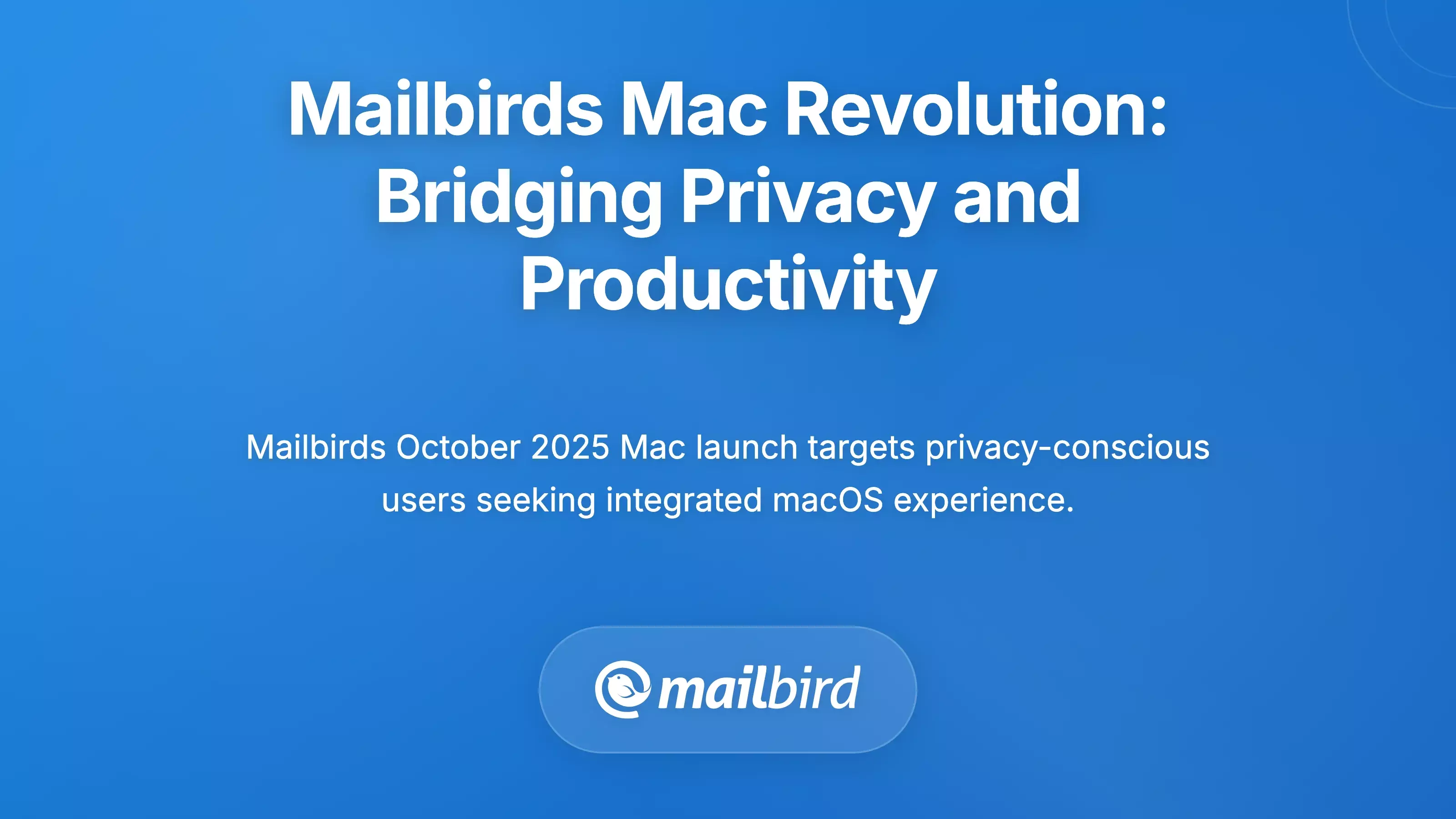 Mailbirds Mac Revolution: Bridging Privacy and Productivity

Mailbirds October 2025 Mac launch targets privacy-conscious users seeking integrated macOS experience.

mailbird